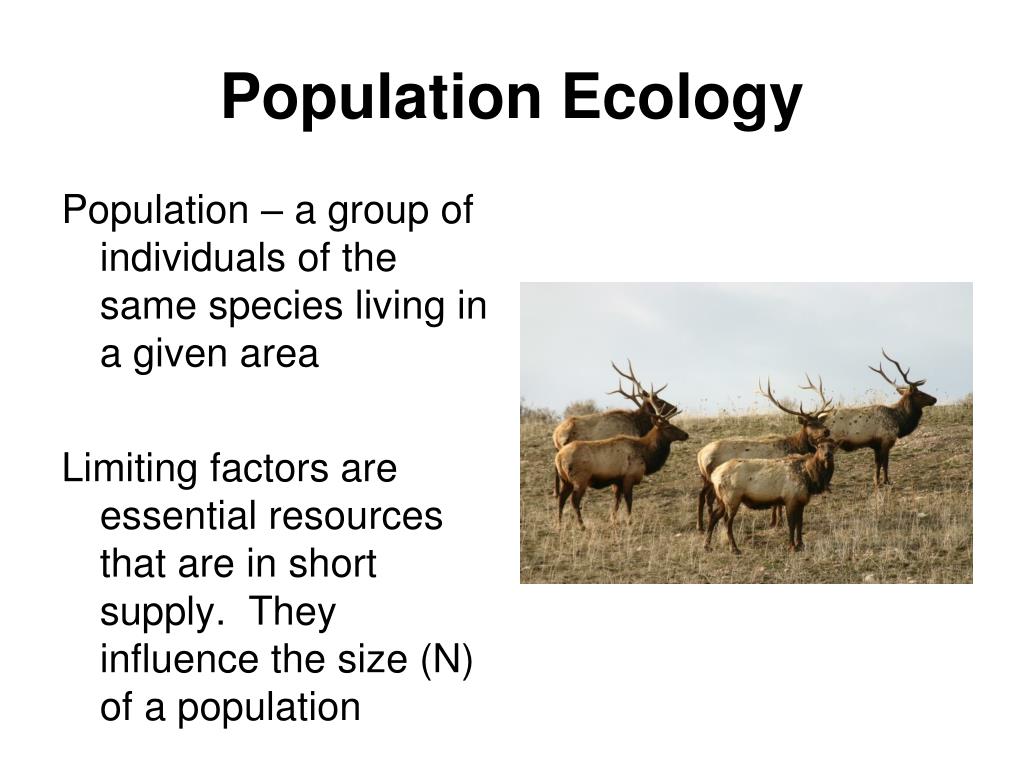 Population Ecology

Population – a group of individuals of the same species living in a given area

Limiting factors are essential resources that are in short supply.  They influence the size (N) of a population